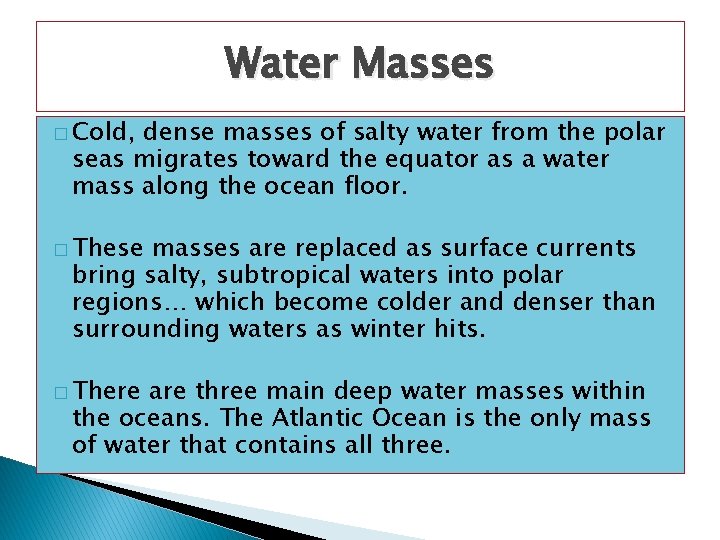 Water Masses

□ Cold, dense masses of salty water from the polar seas migrates toward the equator as a water mass along the ocean floor.

□ These masses are replaced as surface currents bring salty, subtropical waters into polar regions… which become colder and denser than surrounding waters as winter hits.

□ There are three main deep water masses within the oceans. The Atlantic Ocean is the only mass of water that contains all three.